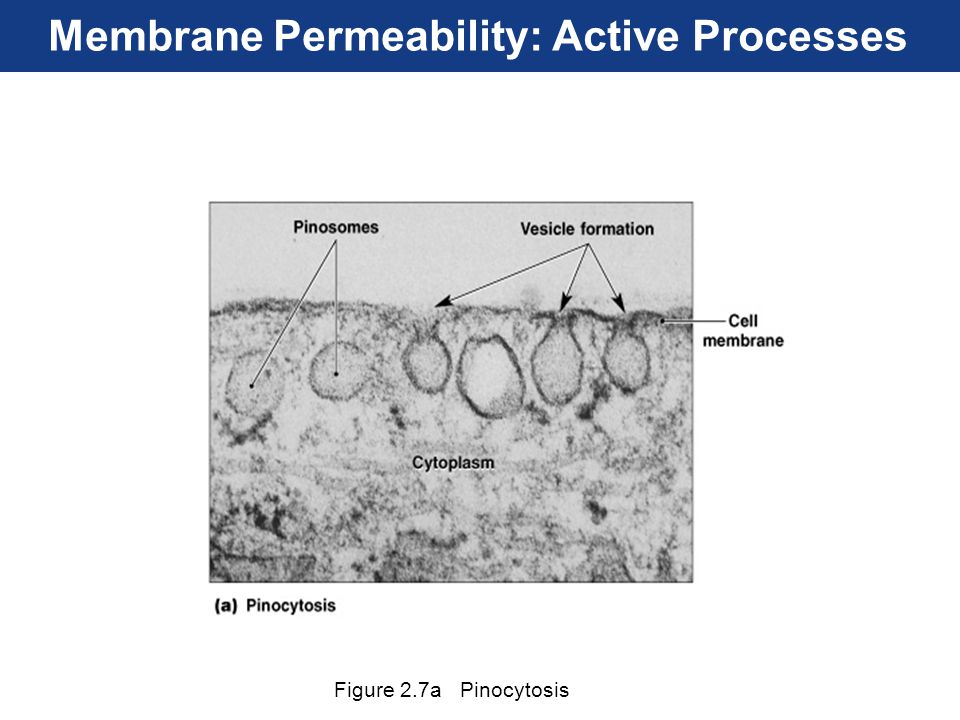 Membrane Permeability: Active Processes

Pinosomes

Vesicle formation

Cell membrane

Cytoplasm

(a) Pinocytosis

Figure 2.7a Pinocytosis